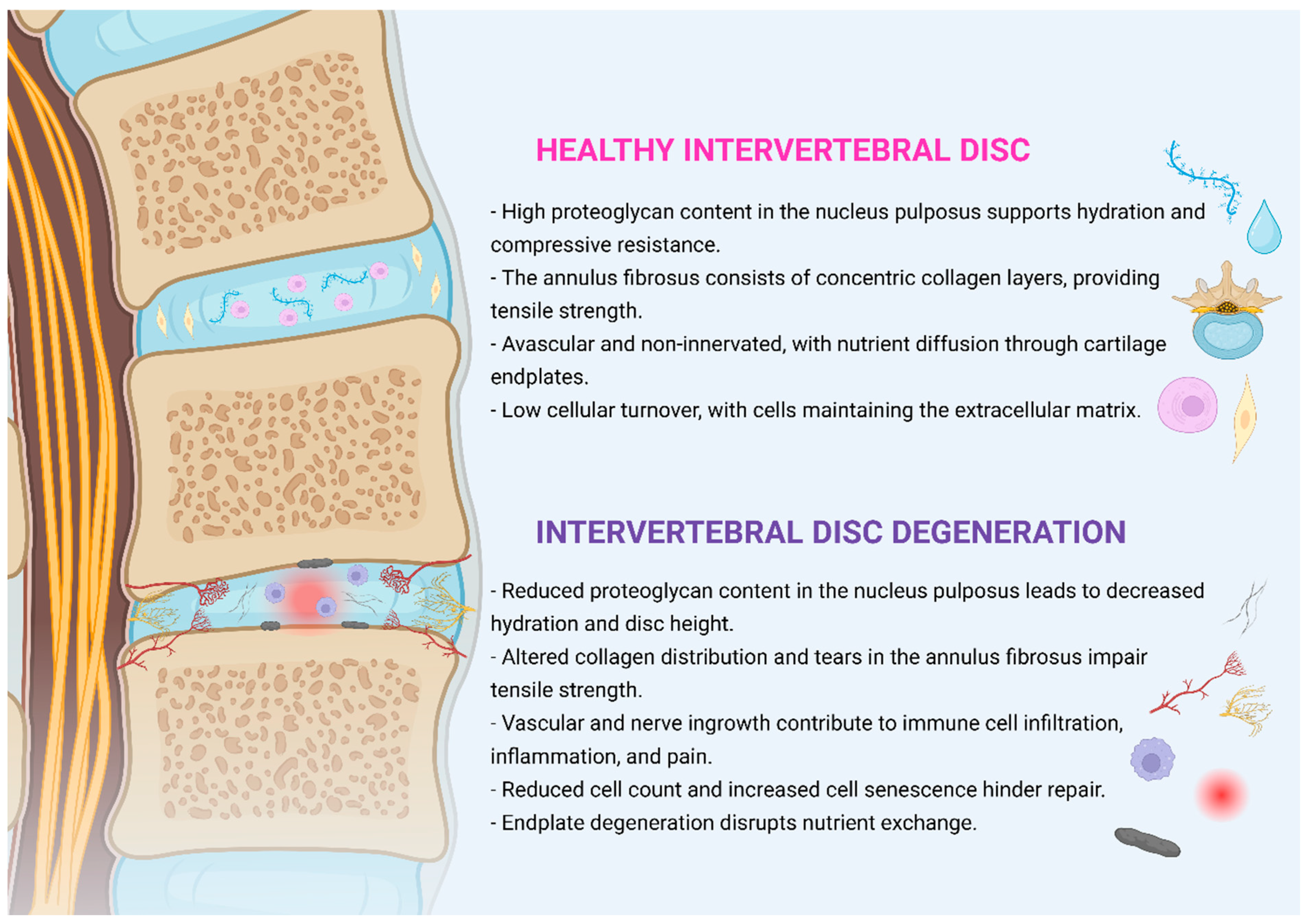 HEALTHY INTERVERTEBRAL DISC

- High proteoglycan content in the nucleus pulposus supports hydration and compressive resistance.
- The annulus fibrosus consists of concentric collagen layers, providing tensile strength.
- Avascular and non-innervated, with nutrient diffusion through cartilage endplates.
- Low cellular turnover, with cells maintaining the extracellular matrix.

INTERVERTEBRAL DISC DEGENERATION

- Reduced proteoglycan content in the nucleus pulposus leads to decreased hydration and disc height.
- Altered collagen distribution and tears in the annulus fibrosus impair tensile strength.
- Vascular and nerve ingrowth contribute to immune cell infiltration, inflammation, and pain.
- Reduced cell count and increased cell senescence hinder repair.
- Endplate degeneration disrupts nutrient exchange.